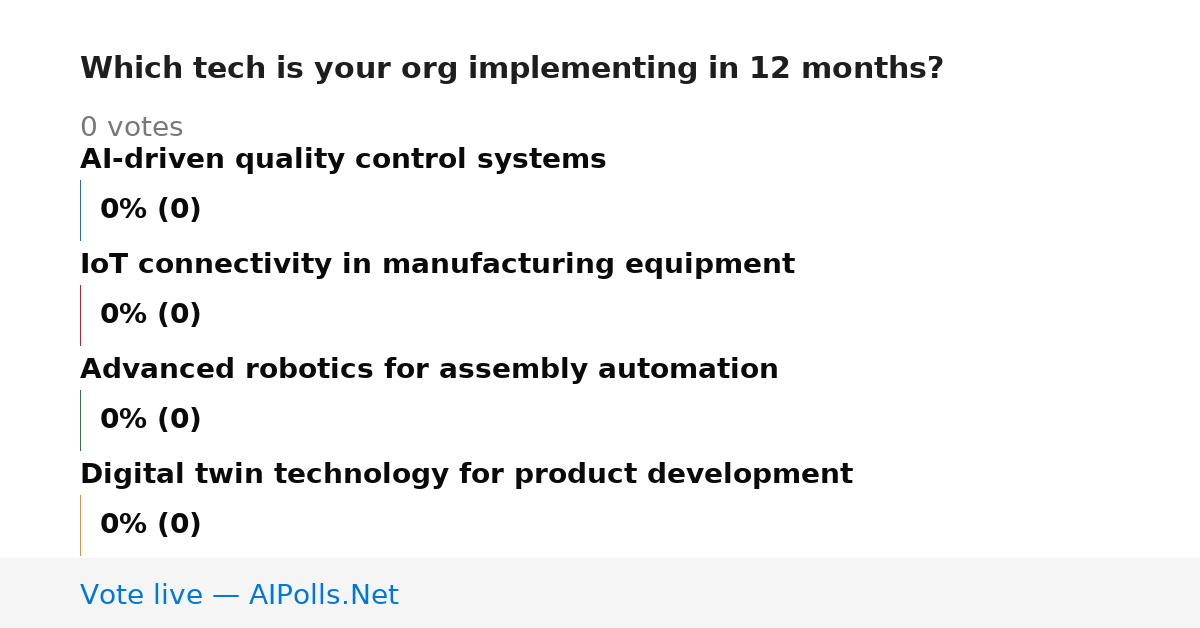 Which tech is your org implementing in 12 months?

0 votes

AI-driven quality control systems

0% (0)

IoT connectivity in manufacturing equipment

0% (0)

Advanced robotics for assembly automation

0% (0)

Digital twin technology for product development

0% (0)

Vote live — AIPolls.Net